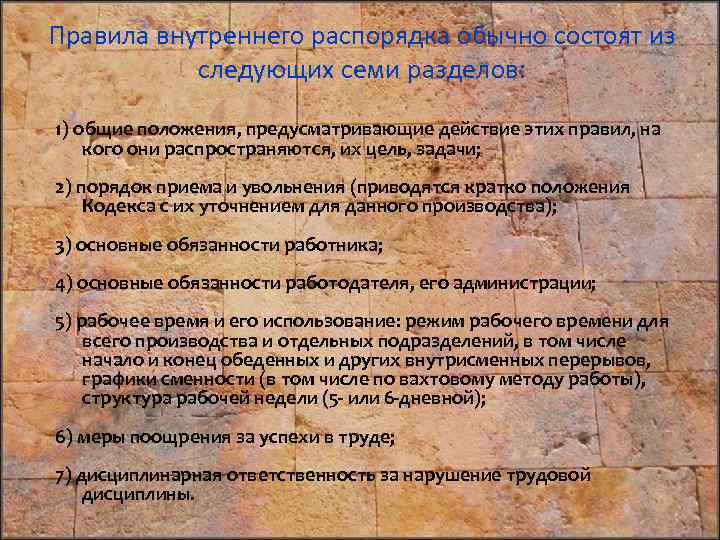 Правила внутреннего распорядка обычно состоят из следующих семи разделов:

1) общие положения, предусматривающие действие этих правил, на кого они распространяются, их цель, задачи;

2) порядок приема и увольнения (приводятся кратко положения Кодекса с их уточнением для данного производства);

3) основные обязанности работника;

4) основные обязанности работодателя, его администрации;

5) рабочее время и его использование: режим рабочего времени для всего производства и отдельных подразделений, в том числе начало и конец обеденных и других внутрисменных перерывов, графики сменности (в том числе по вахтовому методу работы), структура рабочей недели (5- или 6-дневной);

6) меры поощрения за успехи в труде;

7) дисциплинарная ответственность за нарушение трудовой дисциплины.